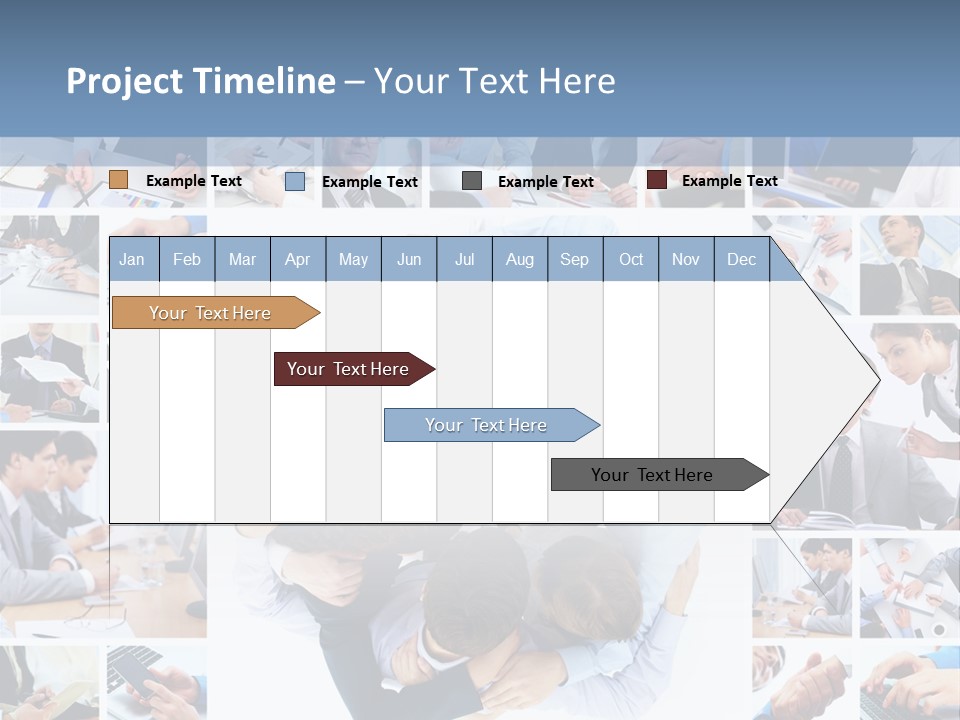 Project Timeline – Your Text Here

Example Text
Example Text
Example Text
Example Text

| Jan | Feb | Mar | Apr | May | Jun | Jul | Aug | Sep | Oct | Nov | Dec |
|---|---|---|---|---|---|---|---|---|---|---|---|

Your Text Here

Your Text Here

Your Text Here

Your Text Here